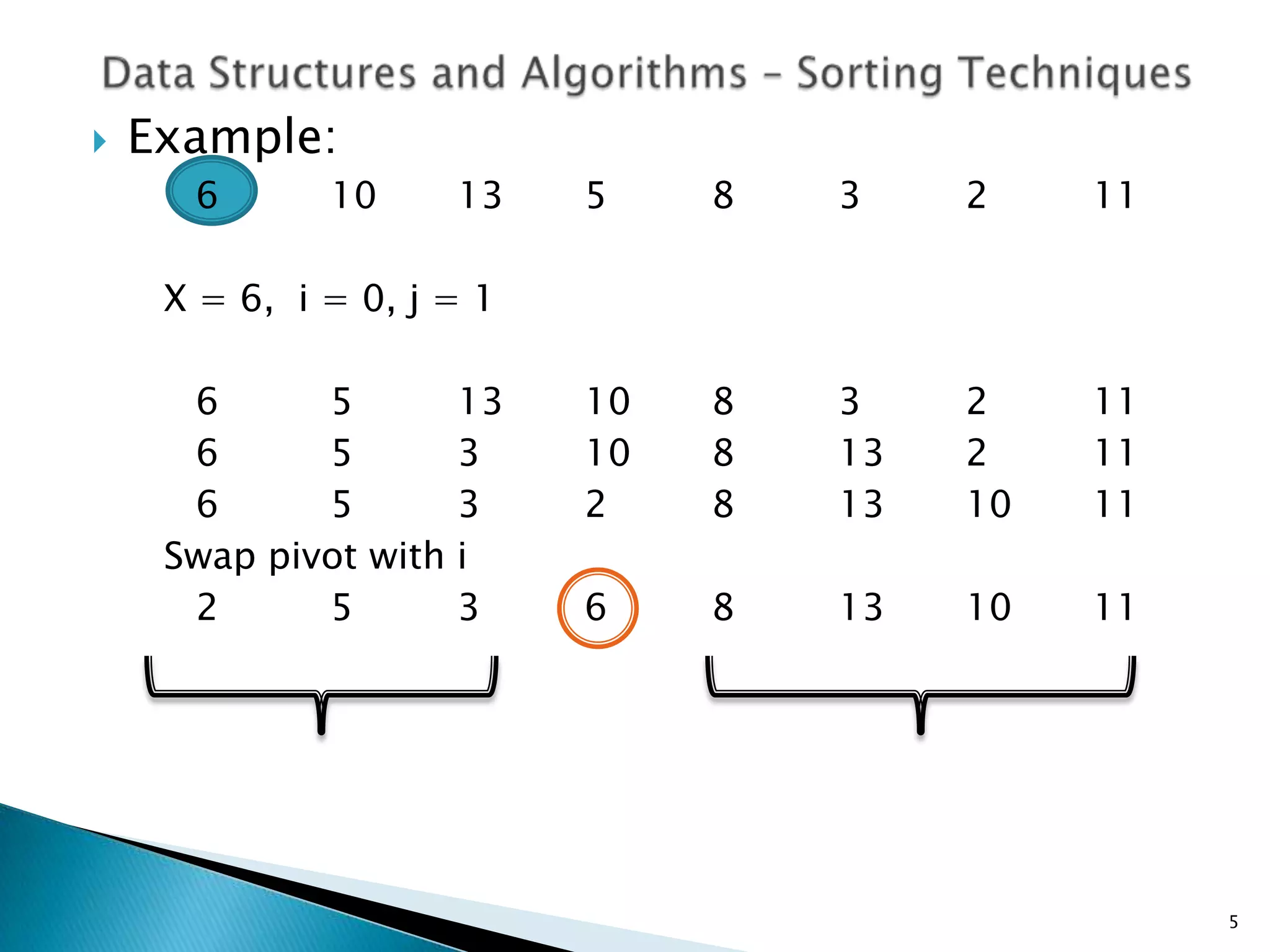 Data Structures and Algorithms – Sorting Techniques

Example:

6 10 13 5 8 3 2 11

X = 6, i = 0, j = 1

6 5 13 10 8 3 2 11
6 5 3 10 8 13 2 11
6 5 3 2 8 13 10 11
Swap pivot with i
2 5 3 6 8 13 10 11

5